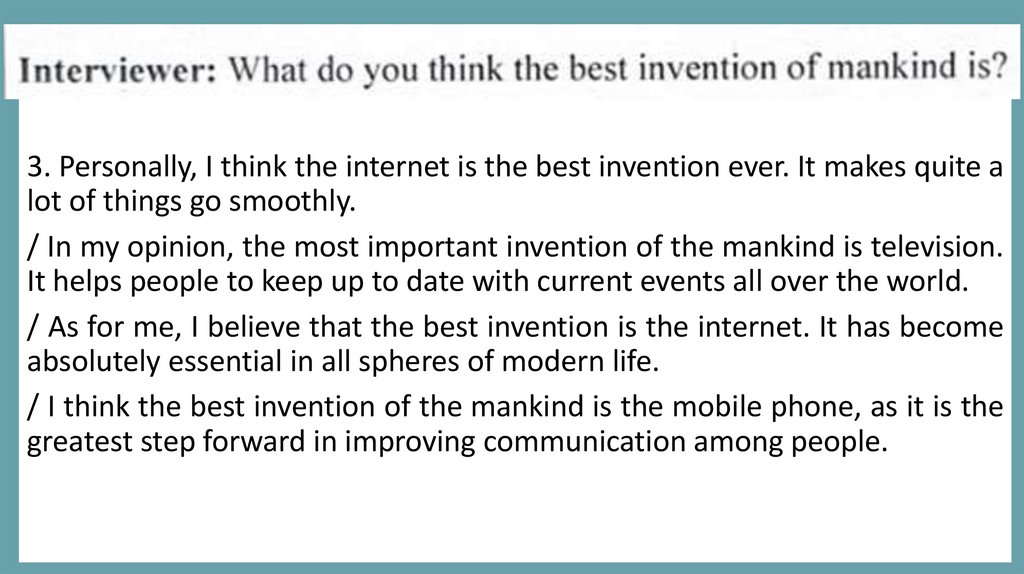 Interviewer: What do you think the best invention of mankind is?

3. Personally, I think the internet is the best invention ever. It makes quite a lot of things go smoothly.

/ In my opinion, the most important invention of the mankind is television. It helps people to keep up to date with current events all over the world.

/ As for me, I believe that the best invention is the internet. It has become absolutely essential in all spheres of modern life.

/ I think the best invention of the mankind is the mobile phone, as it is the greatest step forward in improving communication among people.